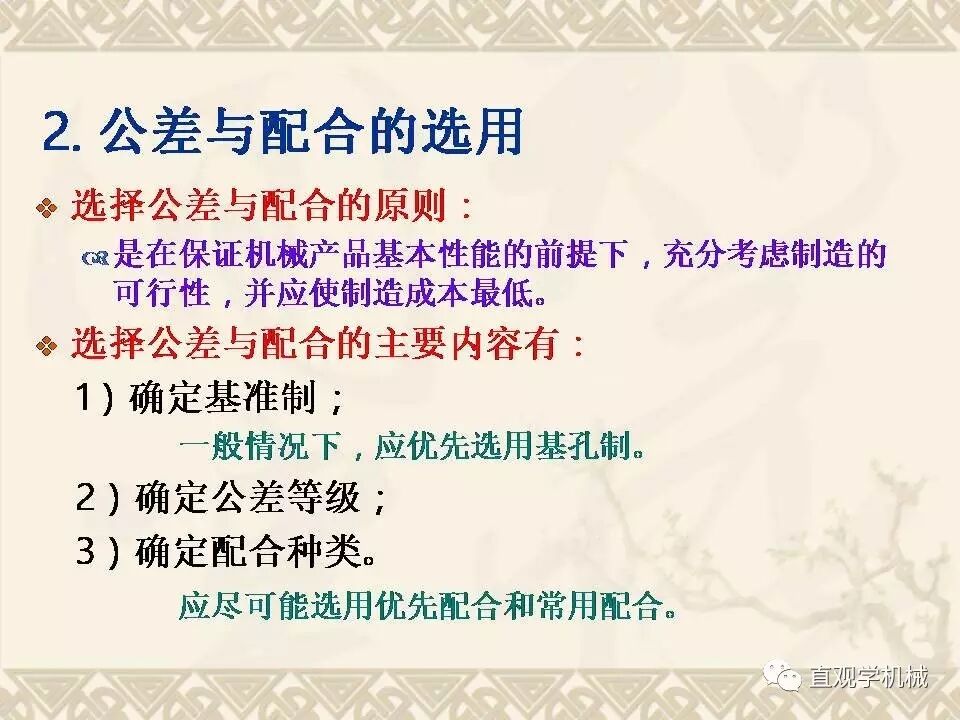 2. 公差与配合的选用

选择公差与配合的原则：

是在保证机械产品基本性能的前提下，充分考虑制造的可行性，并应使制造成本最低。

选择公差与配合的主要内容有：

1）确定基准制；

一般情况下，应优先选用基孔制。

2）确定公差等级；

3）确定配合种类。

应尽可能选用优先配合和常用配合。

直观学机械